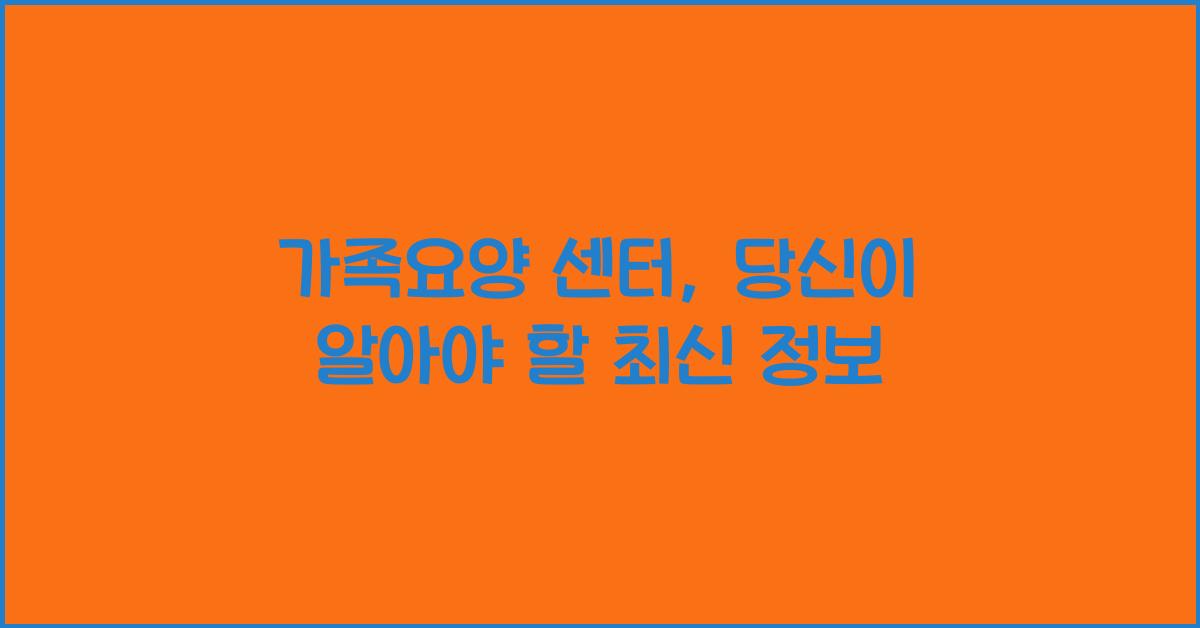 가족요양 센터, 당신이 알아야 할 최신 정보